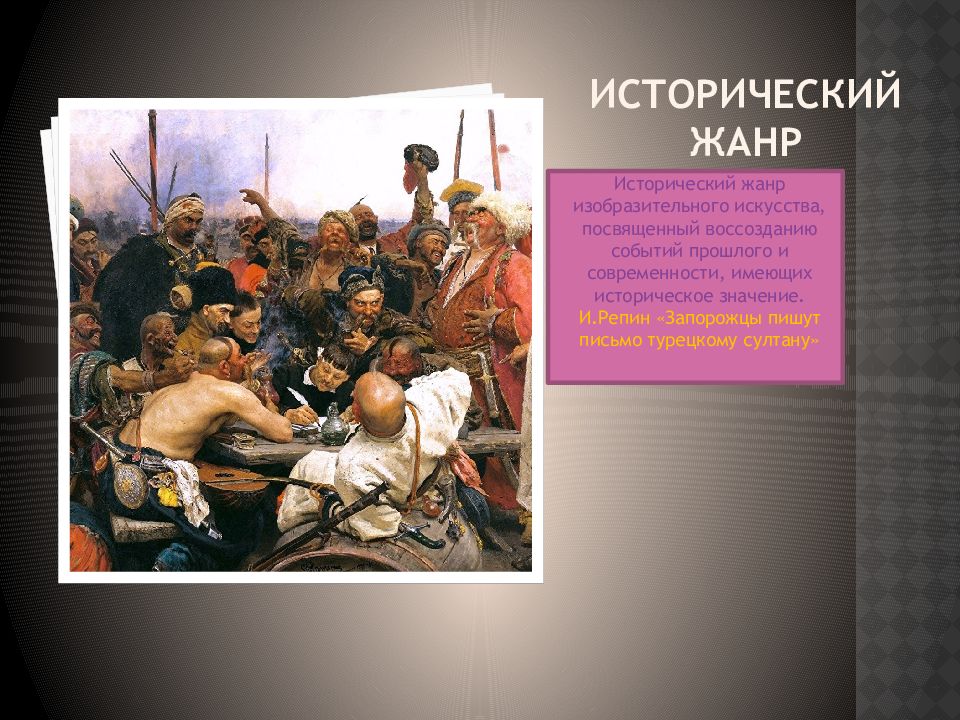 ИСТОРИЧЕСКИЙ ЖАНР

Исторический жанр изобразительного искусства, посвященный воссозданию событий прошлого и современности, имеющих историческое значение.
И.Репин «Запорожцы пишут письмо турецкому султану»